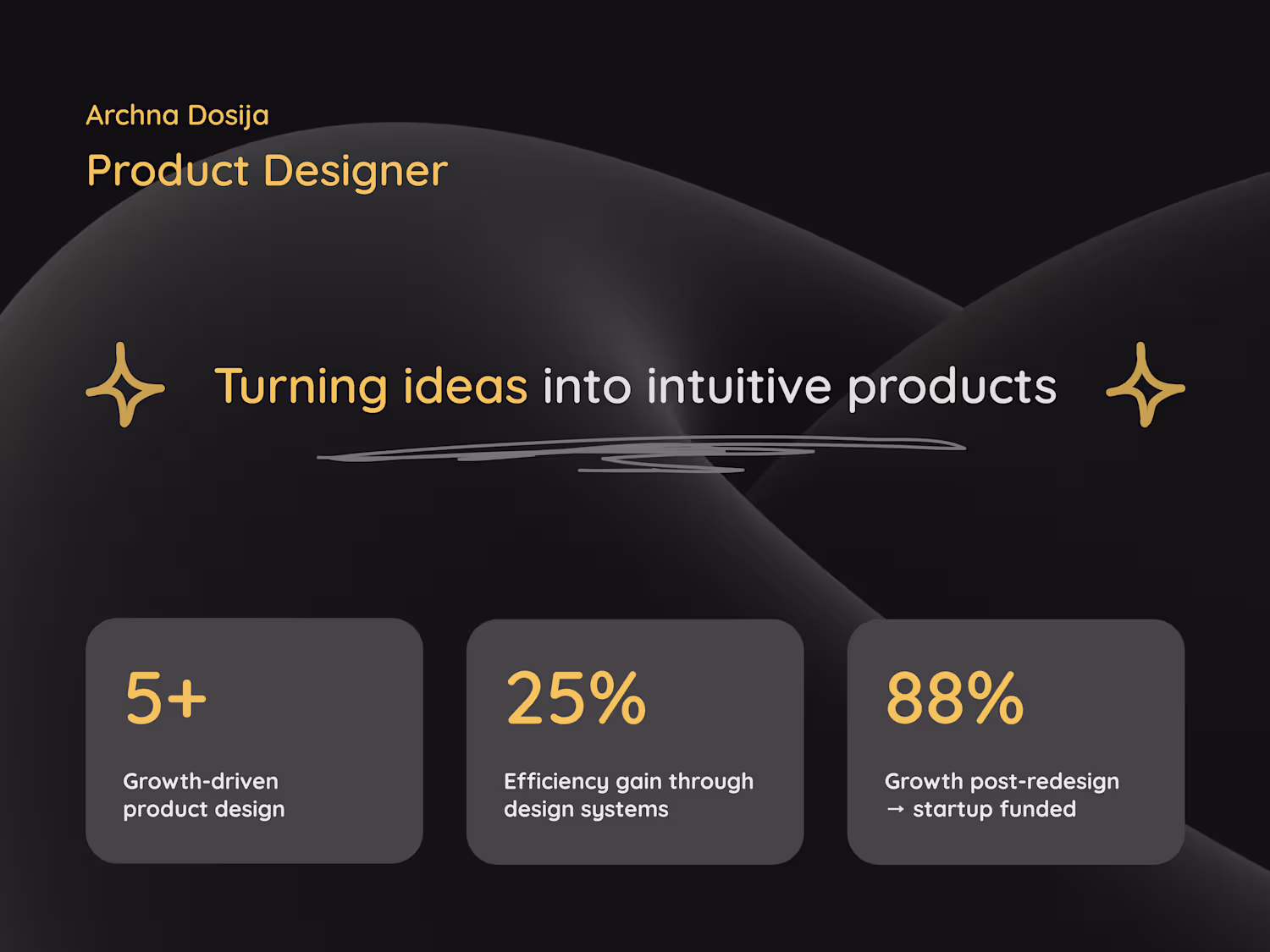 Archna Dosija
Product Designer

Turning ideas into intuitive products

5+
Growth-driven product design

25%
Efficiency gain through design systems

88%
Growth post-redesign → startup funded